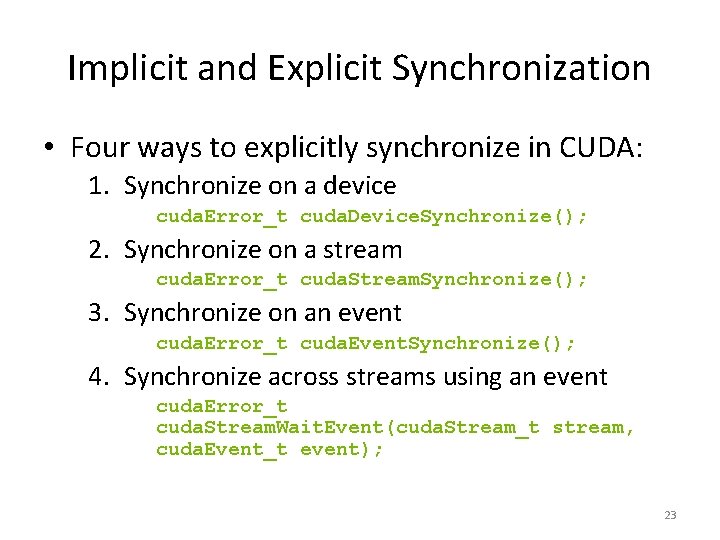 Implicit and Explicit Synchronization

• Four ways to explicitly synchronize in CUDA:

1. Synchronize on a device
cudaError_t cudaDeviceSynchronize();

2. Synchronize on a stream
cudaError_t cudaStreamSynchronize();

3. Synchronize on an event
cudaError_t cudaEventSynchronize();

4. Synchronize across streams using an event
cudaError_t cudaStreamWaitEvent(cudaStream_t stream, cudaEvent_t event);

23